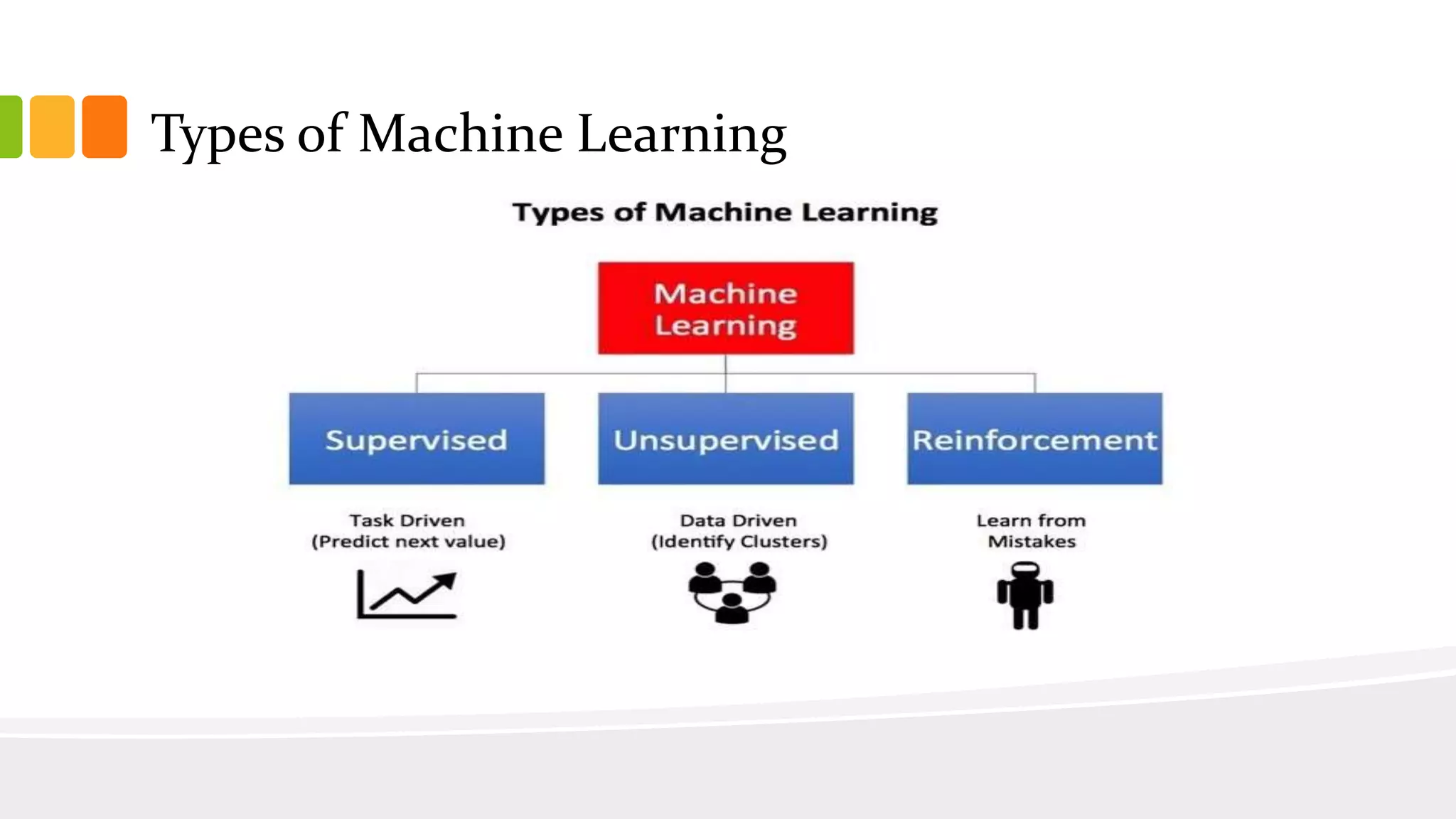 Types of Machine Learning

Types of Machine Learning

Machine Learning

Supervised

Unsupervised

Reinforcement

Task Driven (Predict next value)

Data Driven (Identify Clusters)

Learn from Mistakes